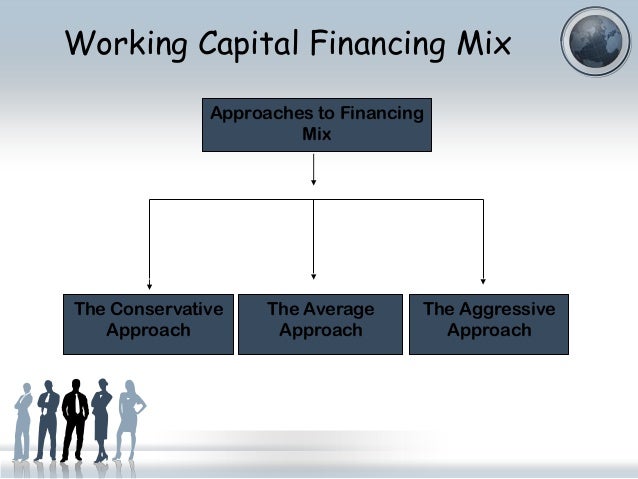 Working Capital Financing Mix

Approaches to Financing Mix

The Conservative Approach

The Average Approach

The Aggressive Approach